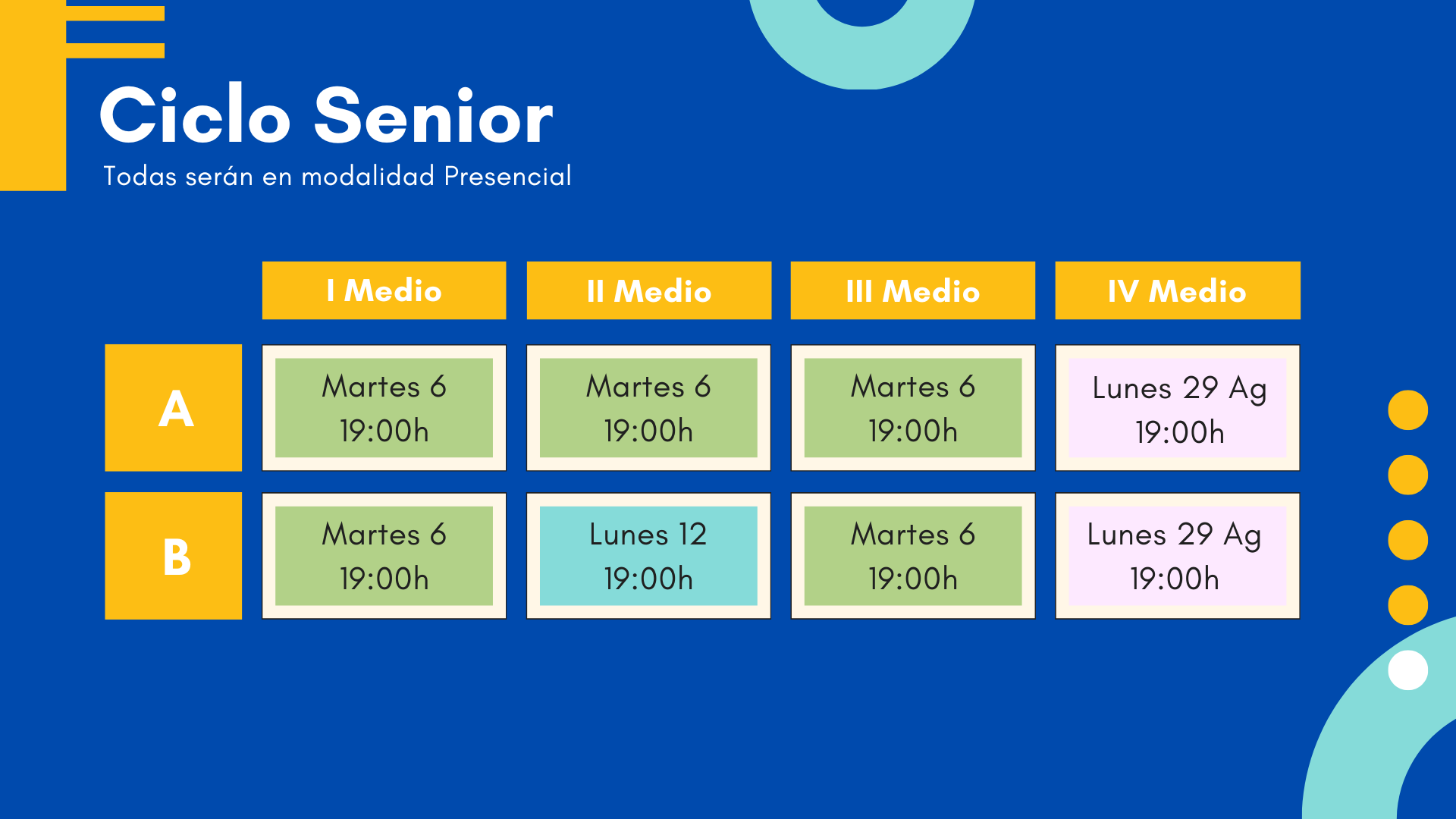 Ciclo Senior
Todas serán en modalidad Presencial

| | I Medio | II Medio | III Medio | IV Medio |
|---|---|---|---|---|
| A | Martes 6 19:00h | Martes 6 19:00h | Martes 6 19:00h | Lunes 29 Ag 19:00h |
| B | Martes 6 19:00h | Lunes 12 19:00h | Martes 6 19:00h | Lunes 29 Ag 19:00h |